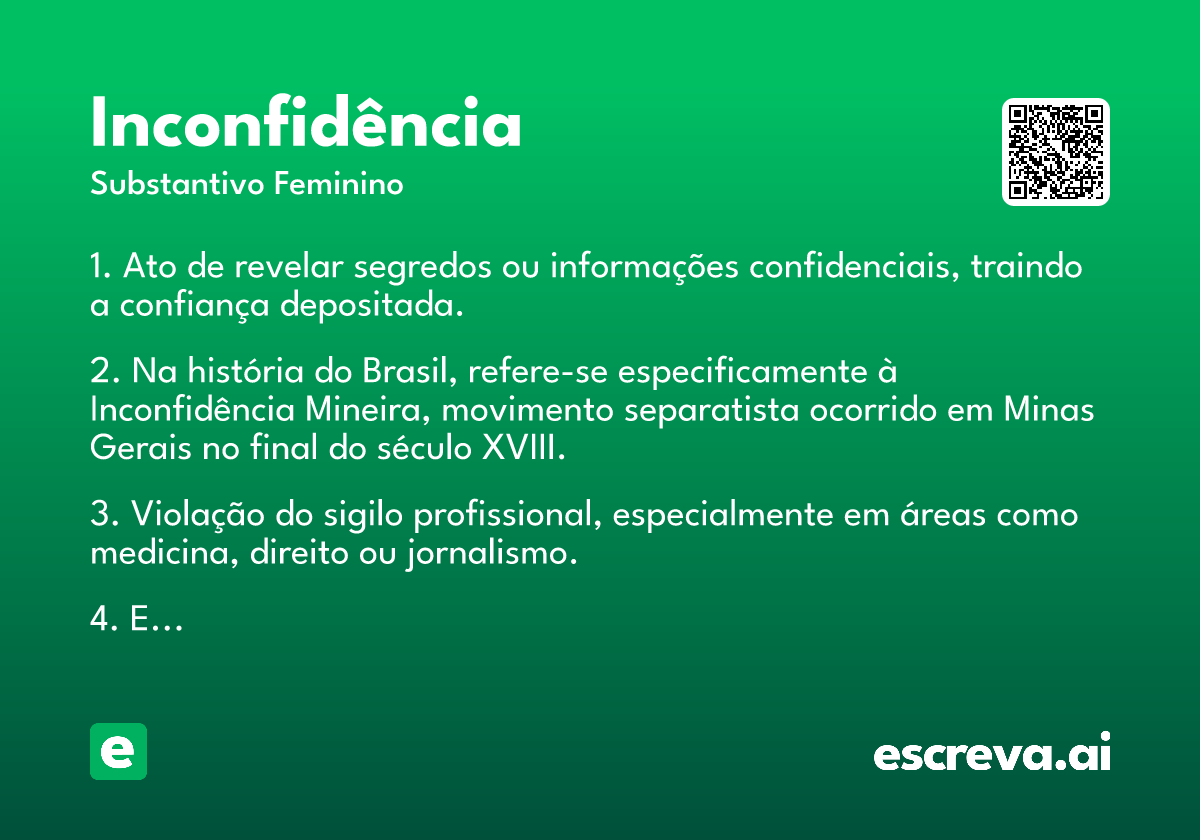 Inconfidência
Substantivo Feminino

1. Ato de revelar segredos ou informações confidenciais, traindo a confiança depositada.

2. Na história do Brasil, refere-se especificamente à Inconfidência Mineira, movimento separatista ocorrido em Minas Gerais no final do século XVIII.

3. Violação do sigilo profissional, especialmente em áreas como medicina, direito ou jornalismo.

4. E…

e

escreva.ai